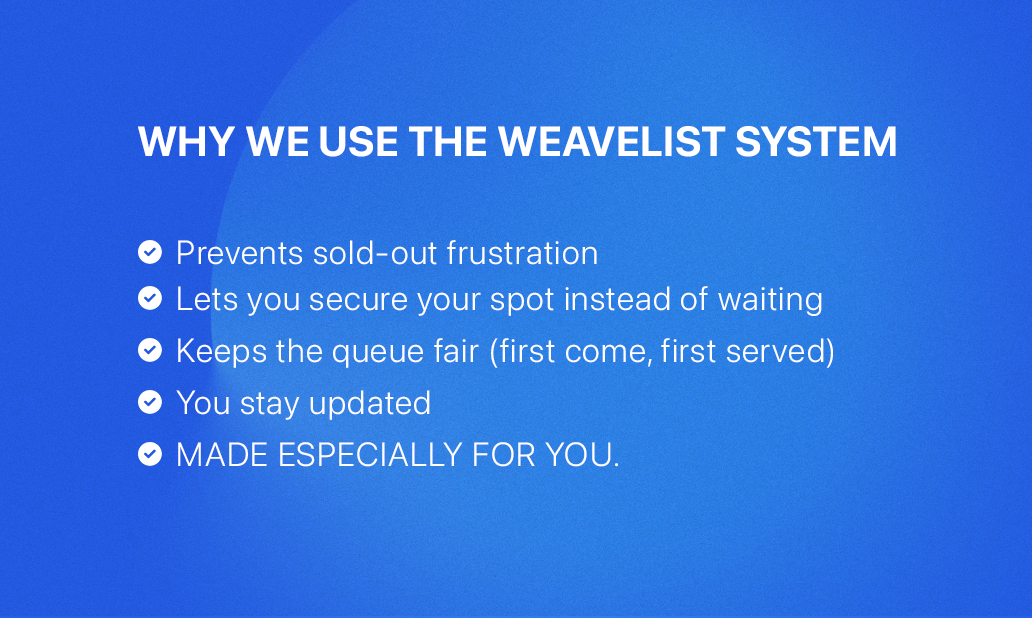 WHY WE USE THE WEAVELIST SYSTEM

Prevents sold-out frustration
Lets you secure your spot instead of waiting
Keeps the queue fair (first come, first served)
You stay updated
MADE ESPECIALLY FOR YOU.